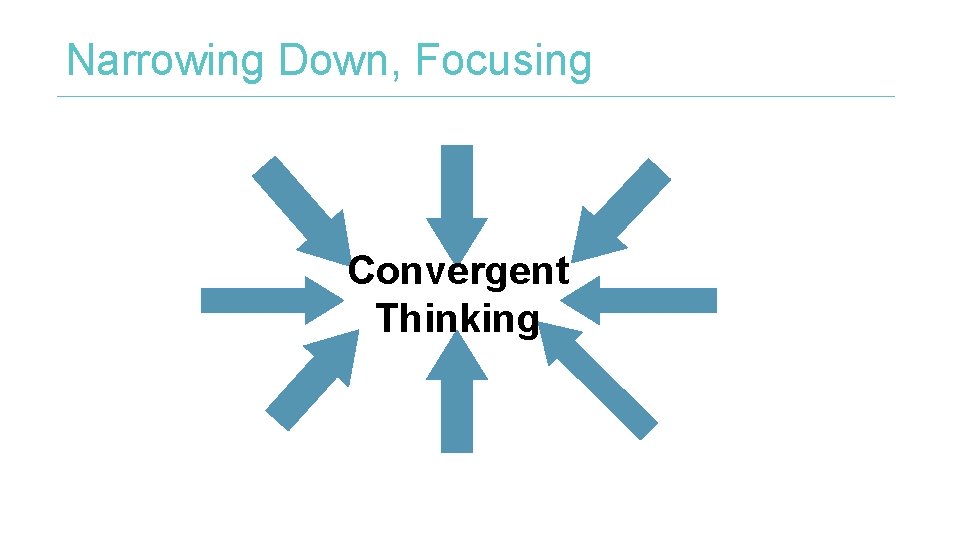 Narrowing Down, Focusing

Convergent Thinking